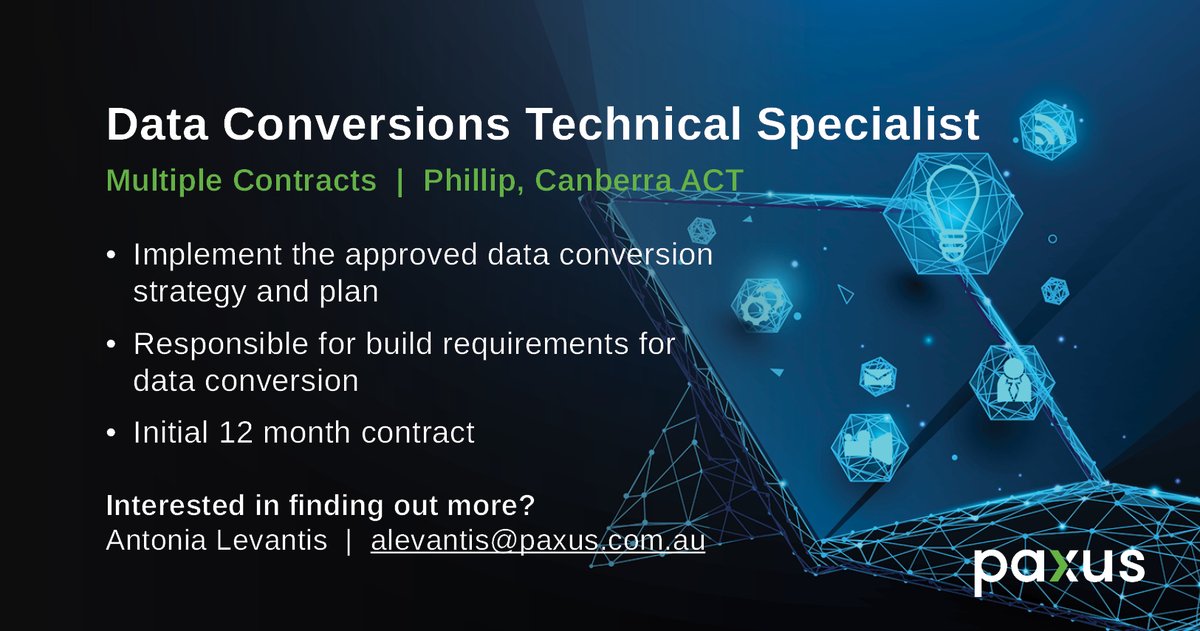 Data Conversions Technical Specialist

Multiple Contracts | Phillip, Canberra ACT

• Implement the approved data conversion strategy and plan

• Responsible for build requirements for data conversion

• Initial 12 month contract

Interested in finding out more?
Antonia Levantis | alevantis@paxus.com.au

paxus